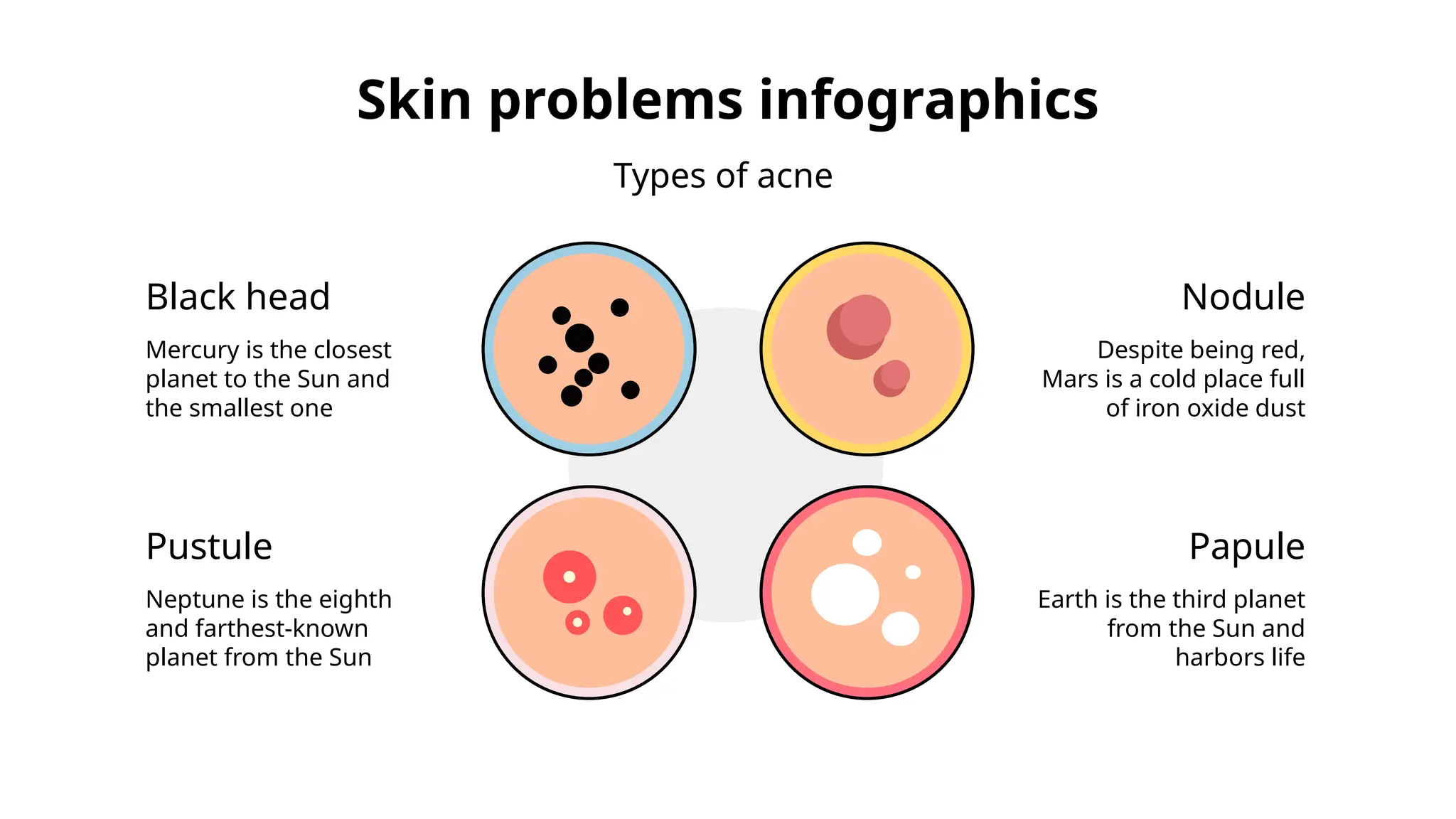 Skin problems infographics

Types of acne

Black head

Mercury is the closest planet to the Sun and the smallest one

Nodule

Despite being red, Mars is a cold place full of iron oxide dust

Pustule

Neptune is the eighth and farthest-known planet from the Sun

Papule

Earth is the third planet from the Sun and harbors life